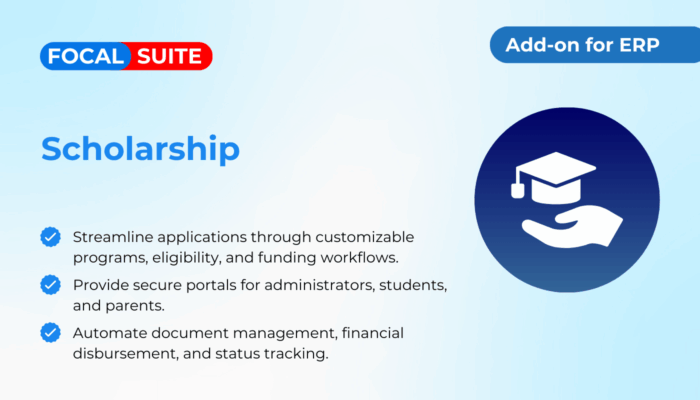 FOCAL SUITE

Add-on for ERP

Scholarship

Streamline applications through customizable programs, eligibility, and funding workflows.

Provide secure portals for administrators, students, and parents.

Automate document management, financial disbursement, and status tracking.